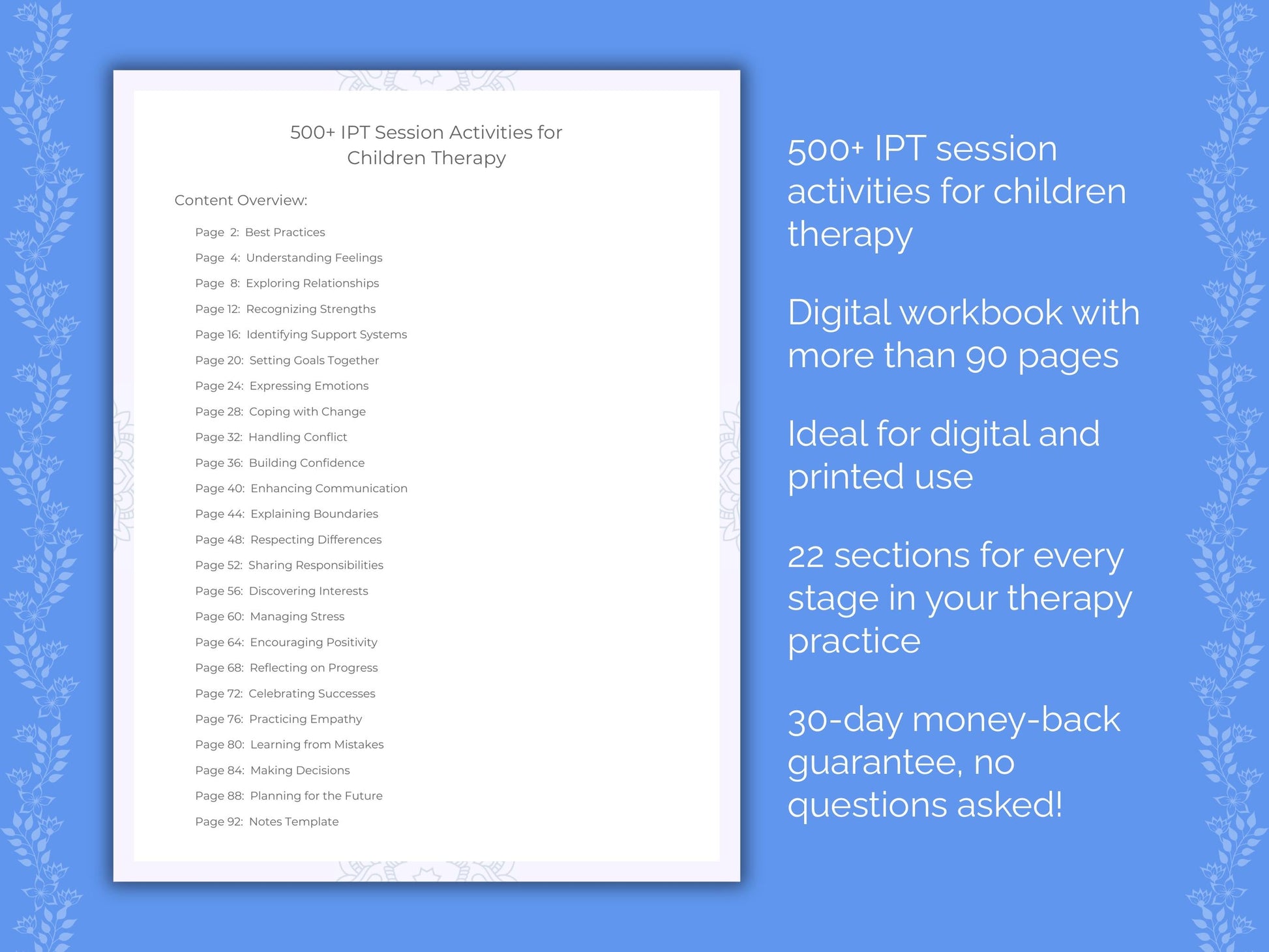 500+ IPT Session Activities for Children Therapy

Content Overview:

Page 2: Best Practices
Page 4: Understanding Feelings
Page 8: Exploring Relationships
Page 12: Recognizing Strengths
Page 16: Identifying Support Systems
Page 20: Setting Goals Together
Page 24: Expressing Emotions
Page 28: Coping with Change
Page 32: Handling Conflict
Page 36: Building Confidence
Page 40: Enhancing Communication
Page 44: Explaining Boundaries
Page 48: Respecting Differences
Page 52: Sharing Responsibilities
Page 56: Discovering Interests
Page 60: Managing Stress
Page 64: Encouraging Positivity
Page 68: Reflecting on Progress
Page 72: Celebrating Successes
Page 76: Practicing Empathy
Page 80: Learning from Mistakes
Page 84: Making Decisions
Page 88: Planning for the Future
Page 92: Notes Template

500+ IPT session activities for children therapy

Digital workbook with more than 90 pages

Ideal for digital and printed use

22 sections for every stage in your therapy practice

30-day money-back guarantee, no questions asked!